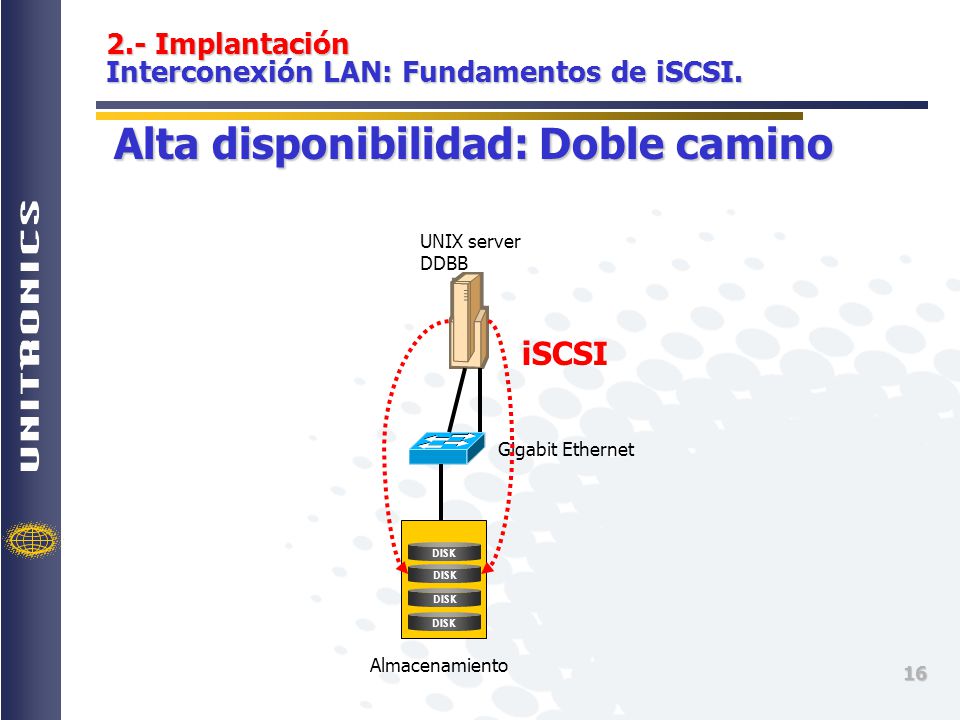 UNITRONICS

2.- Implantación
Interconexión LAN: Fundamentos de iSCSI.

Alta disponibilidad: Doble camino

UNIX server
DDBB

iSCSI

Gigabit Ethernet

DISK
DISK
DISK
DISK

Almacenamiento

16